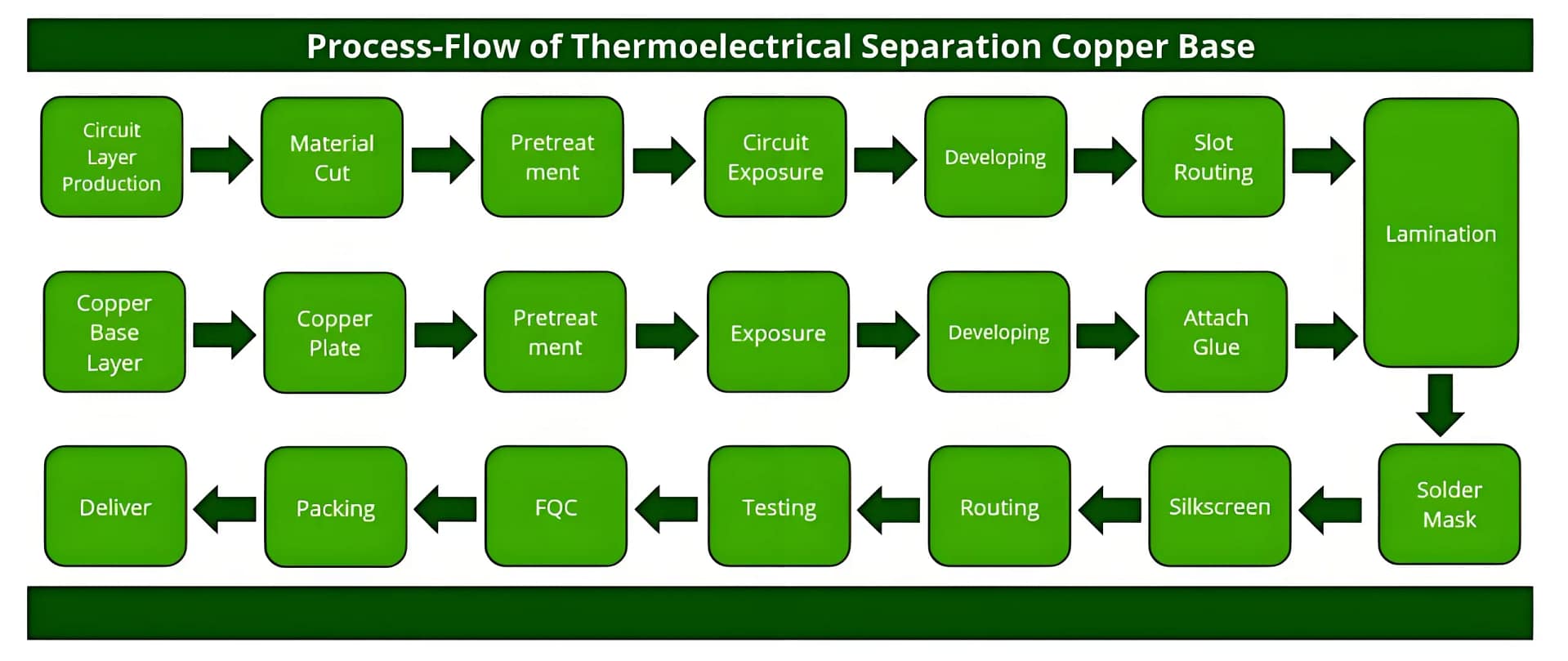 Process-Flow of Thermoelectrical Separation Copper Base

Circuit Layer Production

Material Cut

Pretreat ment

Circuit Exposure

Developing

Slot Routing

Lamination

Copper Base Layer

Copper Plate

Pretreat ment

Exposure

Developing

Attach Glue

Solder Mask

Silkscreen

Routing

Testing

FQC

Packing

Deliver